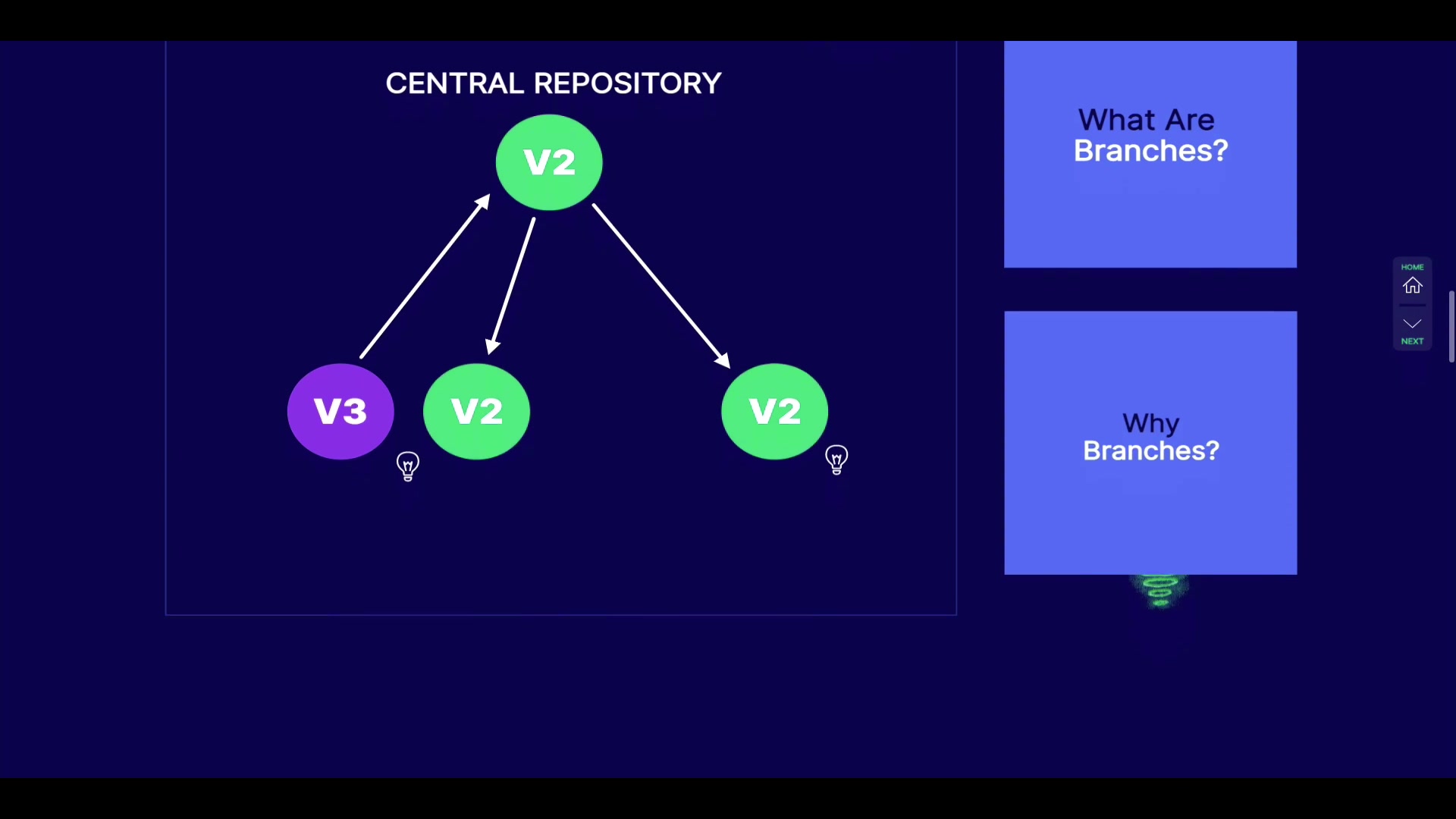 CENTRAL REPOSITORY

V2

V3

V2

V2

What Are Branches?

Why Branches?

HOME

NEXT